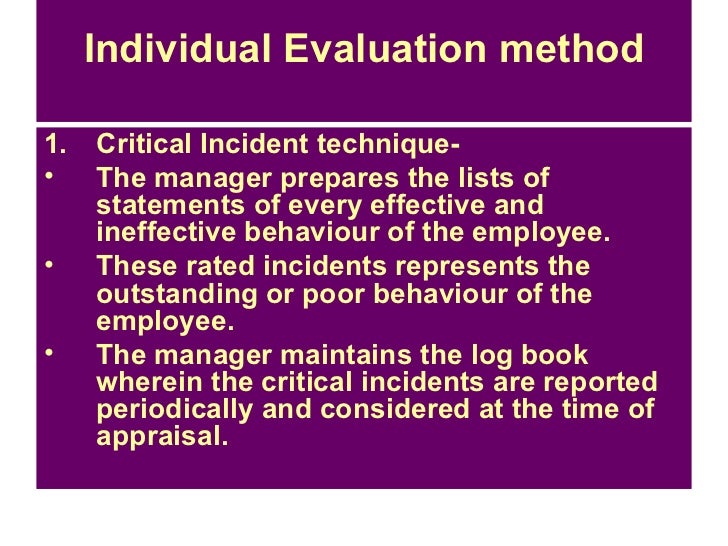 Individual Evaluation method

1. Critical Incident technique-

• The manager prepares the lists of statements of every effective and ineffective behaviour of the employee.

• These rated incidents represents the outstanding or poor behaviour of the employee.

• The manager maintains the log book wherein the critical incidents are reported periodically and considered at the time of appraisal.